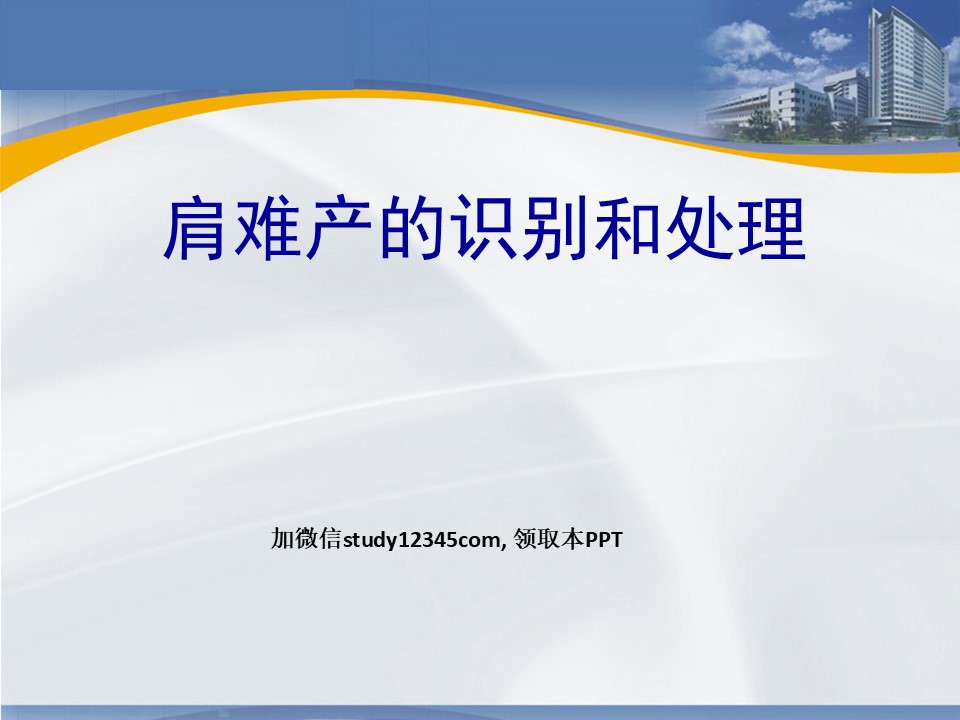 肩难产的识别和处理

加微信study12345com, 领取本PPT